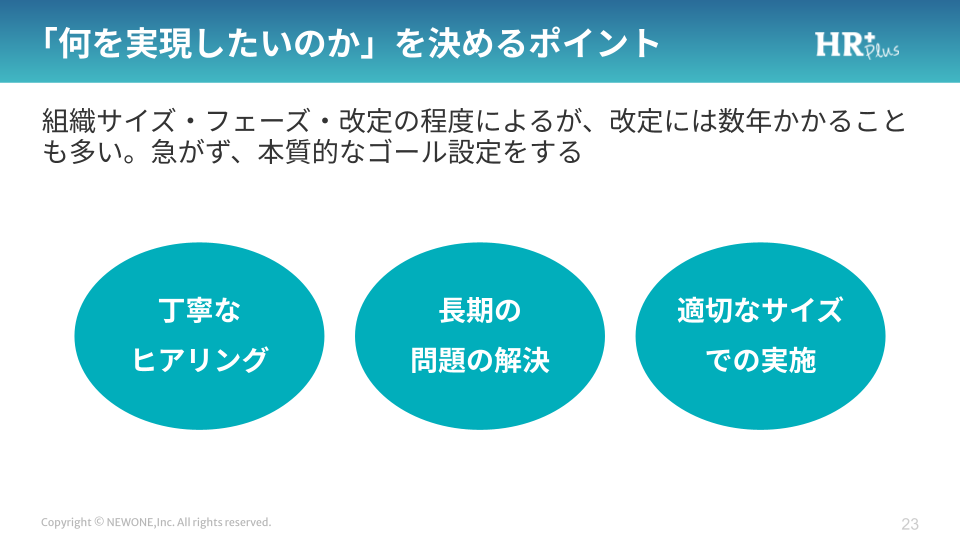 「何を実現したいのか」を決めるポイント

HR+ Plus

組織サイズ・フェーズ・改定の程度によるが、改定には数年かかることも多い。急がず、本質的なゴール設定をする

丁寧な
ヒアリング

長期の
問題の解決

適切なサイズ
での実施

Copyright © NEWONE,Inc. All rights reserved.

23